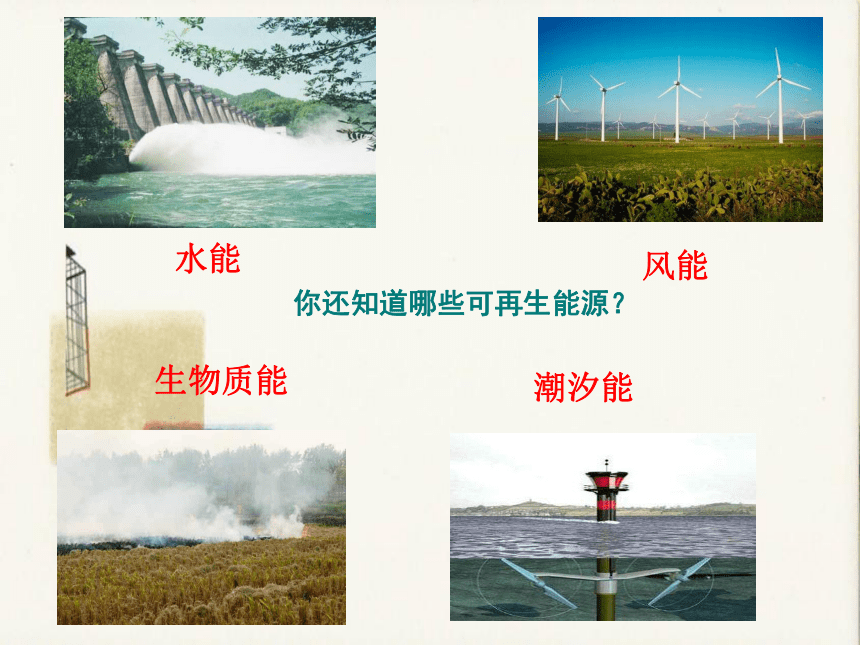 水能

风能

你还知道哪些可再生能源？

生物质能

潮汐能